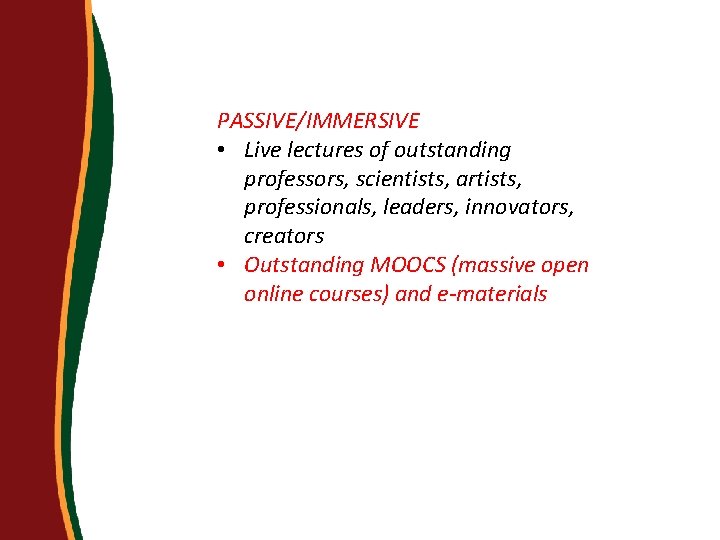 PASSIVE/IMMERSIVE

• Live lectures of outstanding professors, scientists, artists, professionals, leaders, innovators, creators
• Outstanding MOOCS (massive open online courses) and e-materials